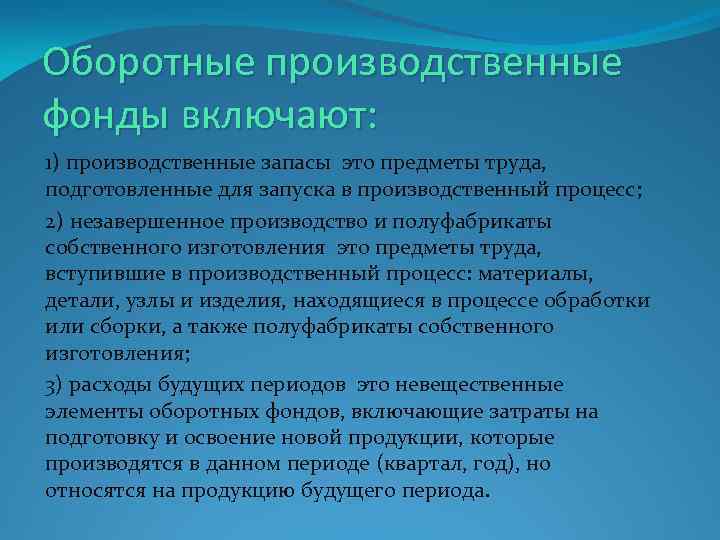 Оборотные производственные фонды включают:

1) производственные запасы  это предметы труда, подготовленные для запуска в производственный процесс;

2) незавершенное производство и полуфабрикаты собственного изготовления  это предметы труда, вступившие в производственный процесс: материалы, детали, узлы и изделия, находящиеся в процессе обработки или сборки, а также полуфабрикаты собственного изготовления;

3) расходы будущих периодов  это невещественные элементы оборотных фондов, включающие затраты на подготовку и освоение новой продукции, которые производятся в данном периоде (квартал, год), но относятся на продукцию будущего периода.